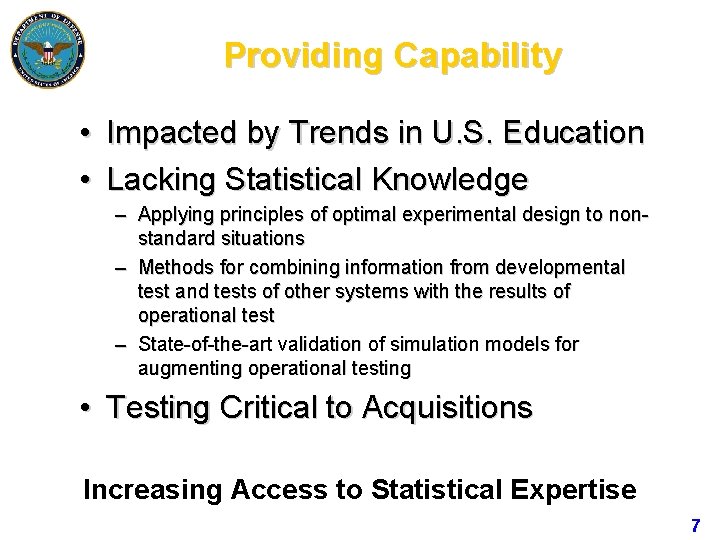 DEPARTMENT OF DEFENSE
UNITED STATES OF AMERICA

Providing Capability

• Impacted by Trends in U.S. Education
• Lacking Statistical Knowledge
– Applying principles of optimal experimental design to non-standard situations
– Methods for combining information from developmental test and tests of other systems with the results of operational test
– State-of-the-art validation of simulation models for augmenting operational testing
• Testing Critical to Acquisitions

Increasing Access to Statistical Expertise

7